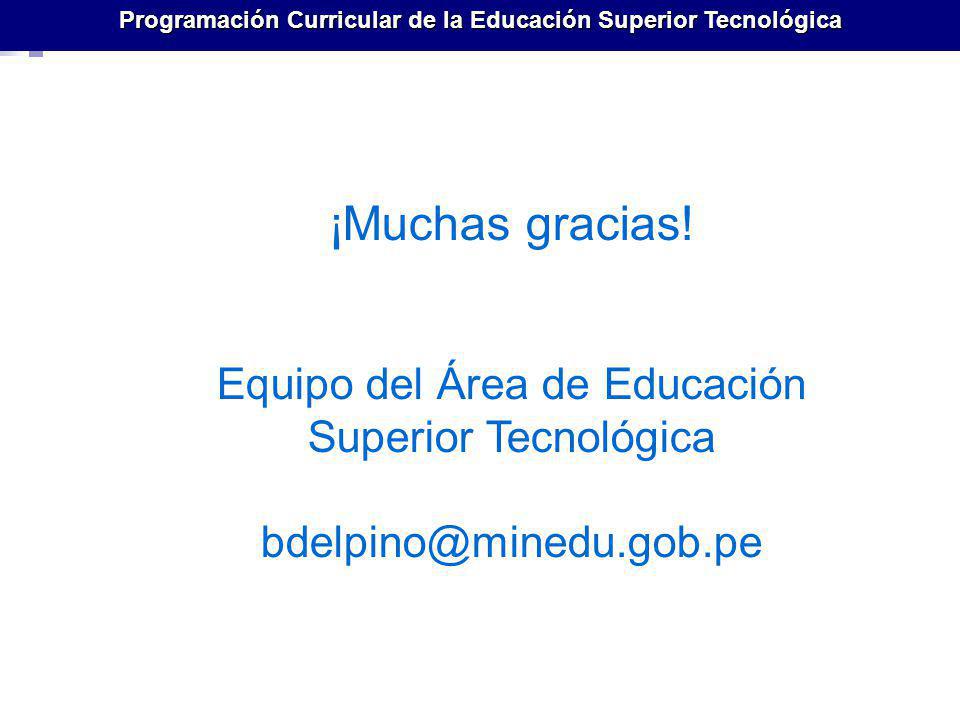 Programación Curricular de la Educación Superior Tecnológica

¡Muchas gracias!

Equipo del Área de Educación Superior Tecnológica

bdelpino@minedu.gob.pe